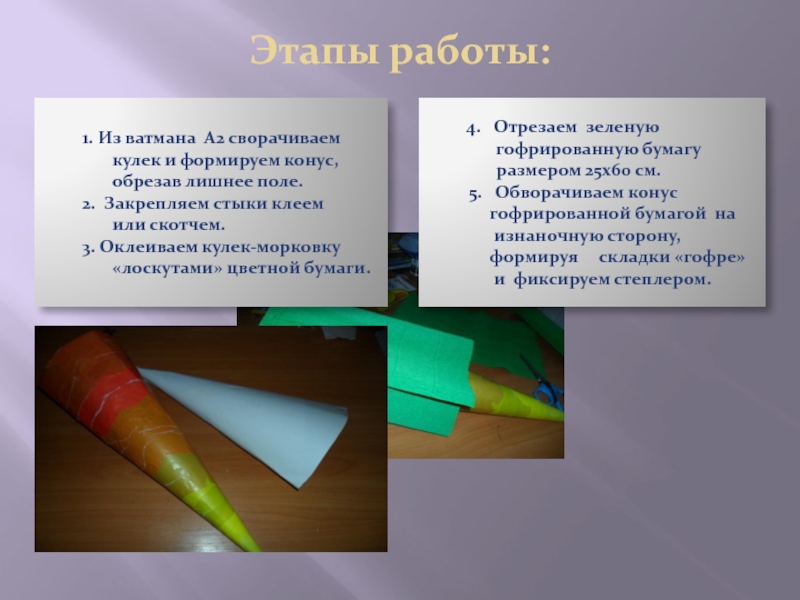 Этапы работы:

1. Из ватмана А2 сворачиваем кулек и формируем конус, обрезав лишнее поле.
2. Закрепляем стыки клеем или скотчем.
3. Оклеиваем кулек-морковку «лоскутами» цветной бумаги.

4. Отрезаем зеленую гофрированную бумагу размером 25х60 см.
5. Обворачиваем конус гофрированной бумагой на изнаночную сторону, формируя складки «гофре» и фиксируем степлером.